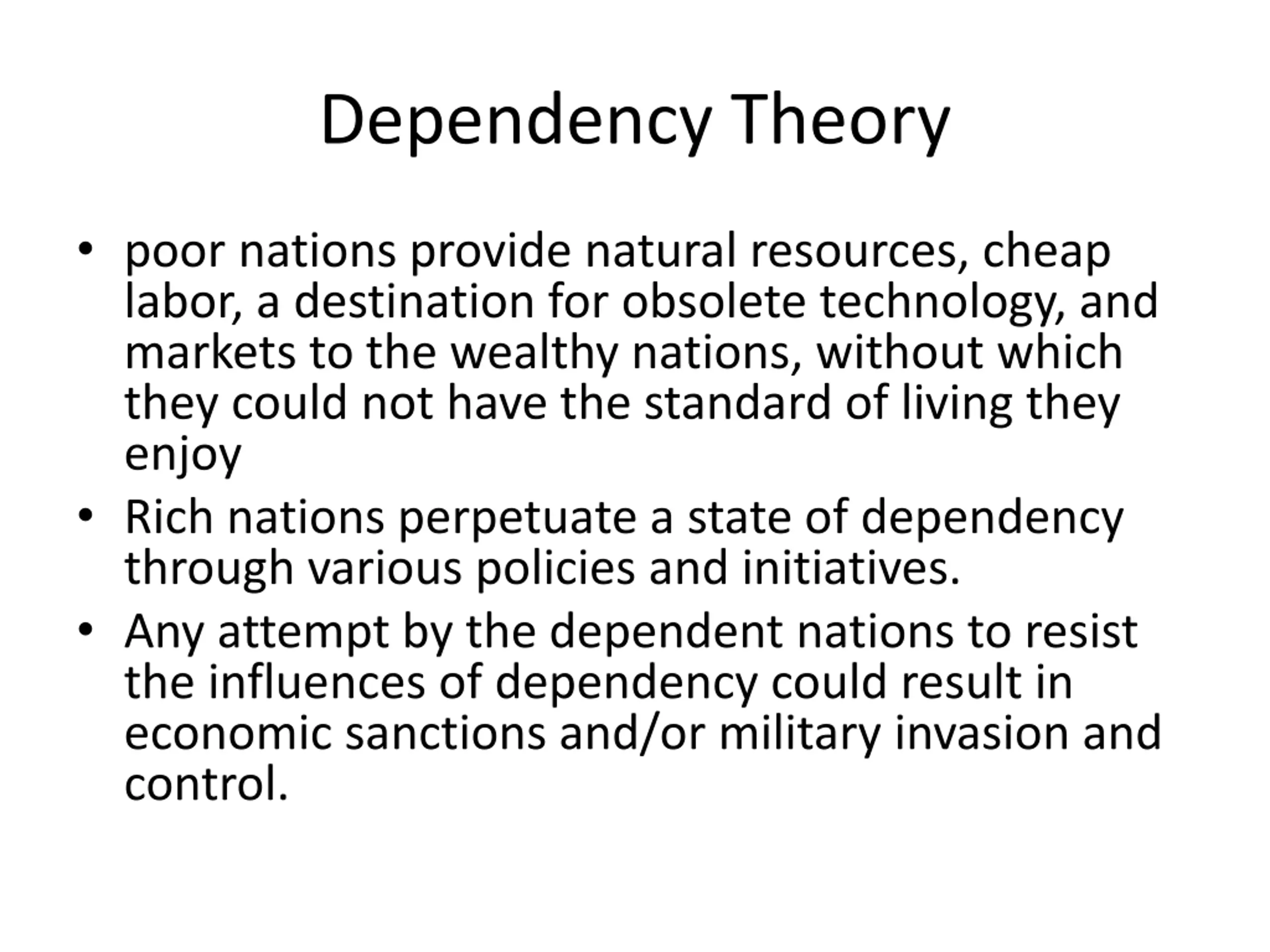 Dependency Theory

• poor nations provide natural resources, cheap labor, a destination for obsolete technology, and markets to the wealthy nations, without which they could not have the standard of living they enjoy
• Rich nations perpetuate a state of dependency through various policies and initiatives.
• Any attempt by the dependent nations to resist the influences of dependency could result in economic sanctions and/or military invasion and control.